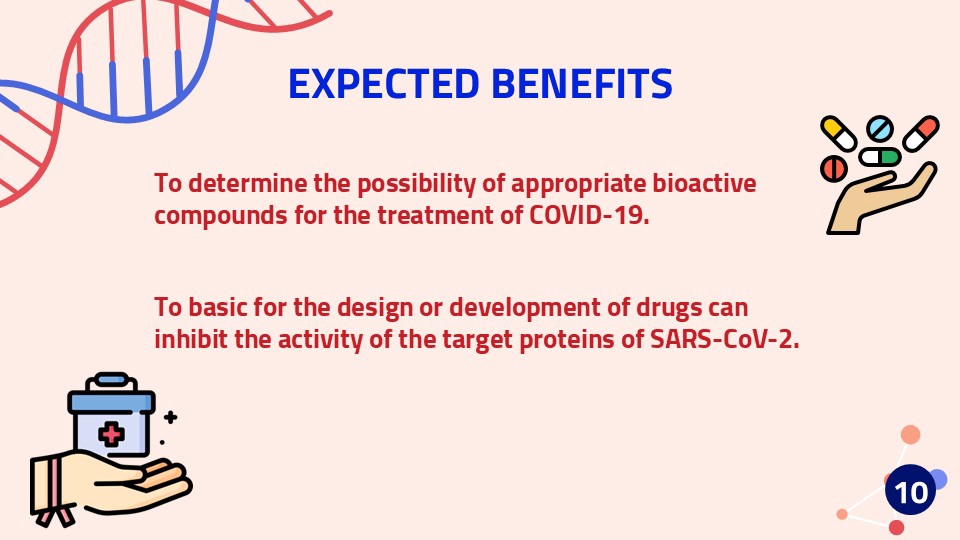 EXPECTED BENEFITS

To determine the possibility of appropriate bioactive compounds for the treatment of COVID-19.

To basic for the design or development of drugs can inhibit the activity of the target proteins of SARS-CoV-2.

10